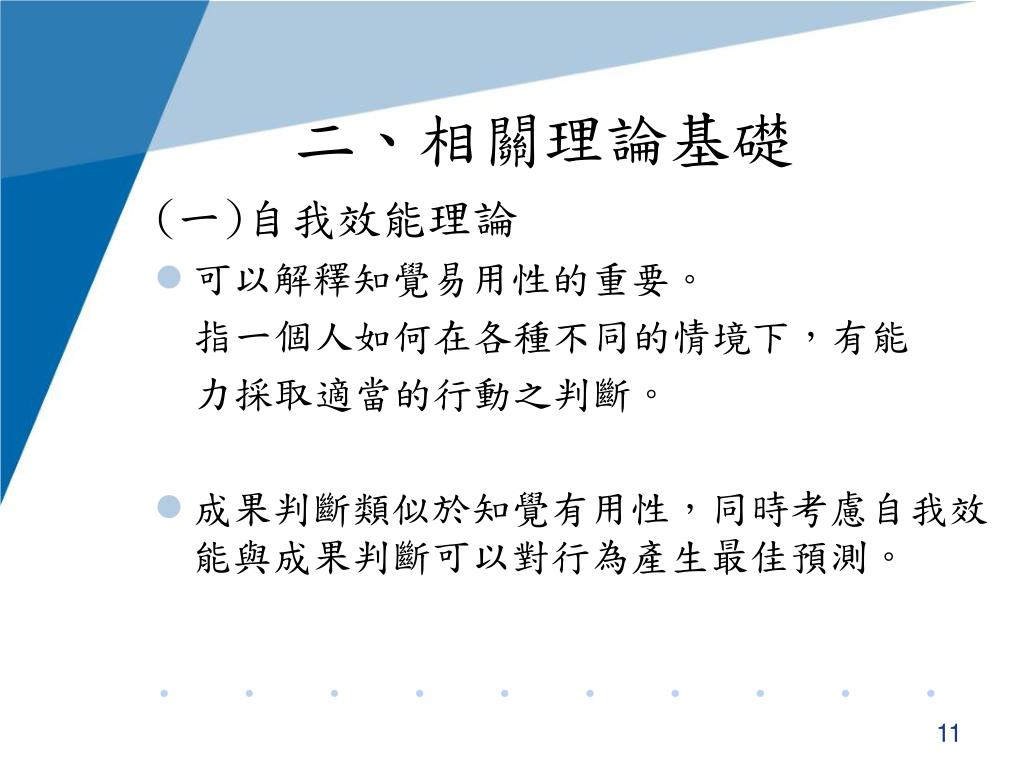 二、相關理論基礎

(一)自我效能理論

可以解釋知覺易用性的重要。
指一個人如何在各種不同的情境下，有能力採取適當的行動之判斷。

成果判斷類似於知覺有用性，同時考慮自我效能與成果判斷可以對行為產生最佳預測。

11